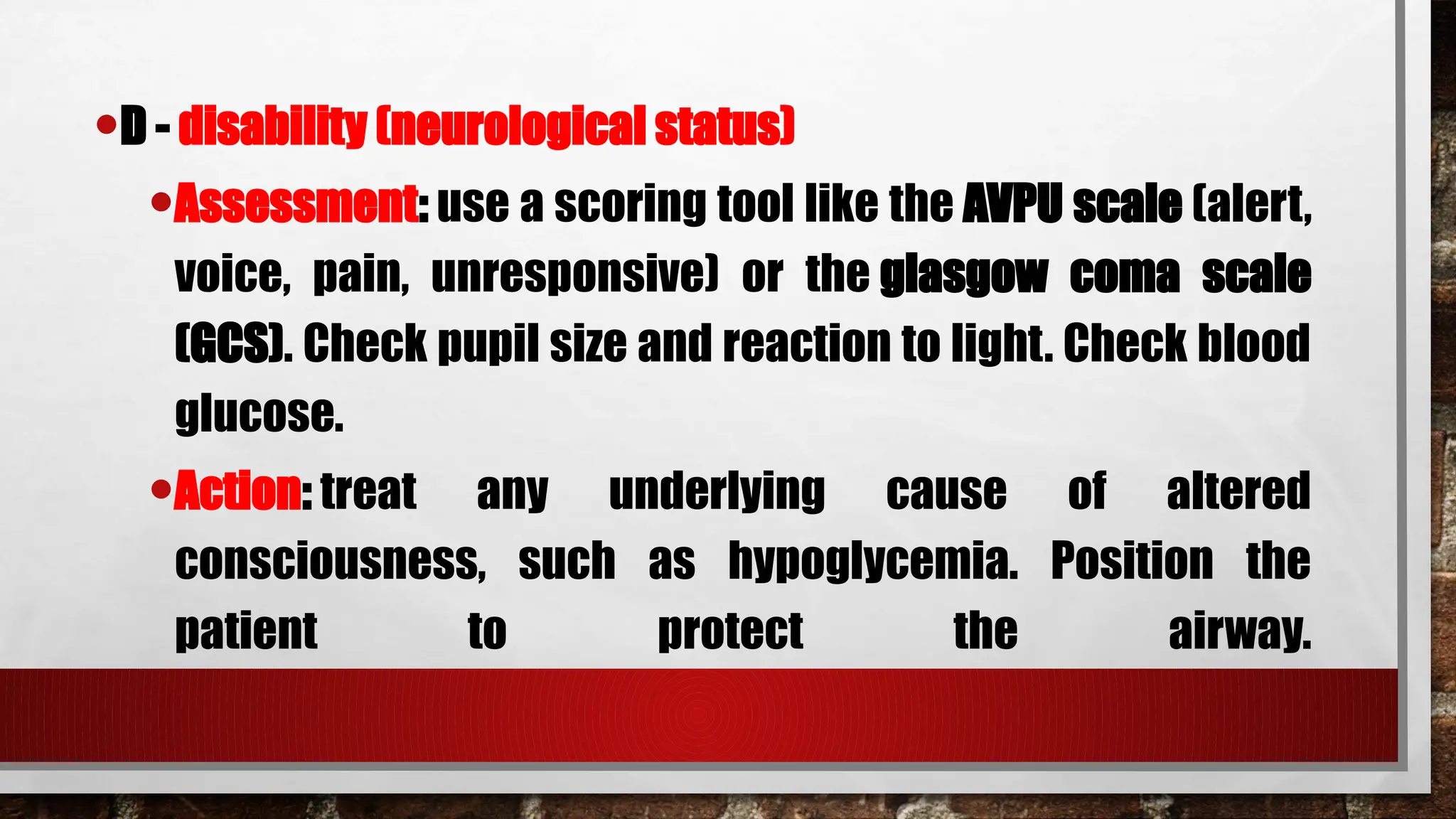 • D - disability (neurological status)

• Assessment: use a scoring tool like the AVPU scale (alert, voice, pain, unresponsive) or the glasgow coma scale (GCS). Check pupil size and reaction to light. Check blood glucose.

• Action: treat any underlying cause of altered consciousness, such as hypoglycemia. Position the patient to protect the airway.